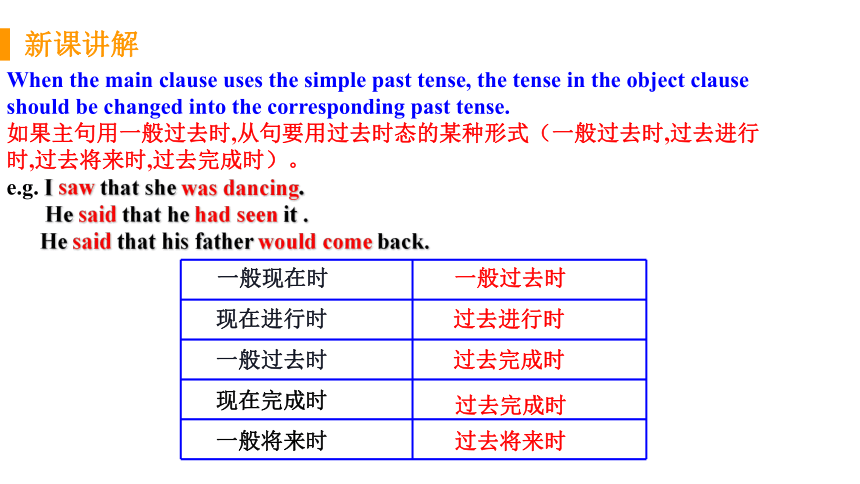 新课讲解

When the main clause uses the simple past tense, the tense in the object clause should be changed into the corresponding past tense.

如果主句用一般过去时,从句要用过去时态的某种形式（一般过去时,过去进行时,过去将来时,过去完成时）。

e.g. I saw that she was dancing.
He said that he had seen it .
He said that his father would come back.

| 一般现在时 | 一般过去时 |
|---|---|
| 现在进行时 | 过去进行时 |
| 一般过去时 | 过去完成时 |
| 现在完成时 | 过去完成时 |
| 一般将来时 | 过去将来时 |